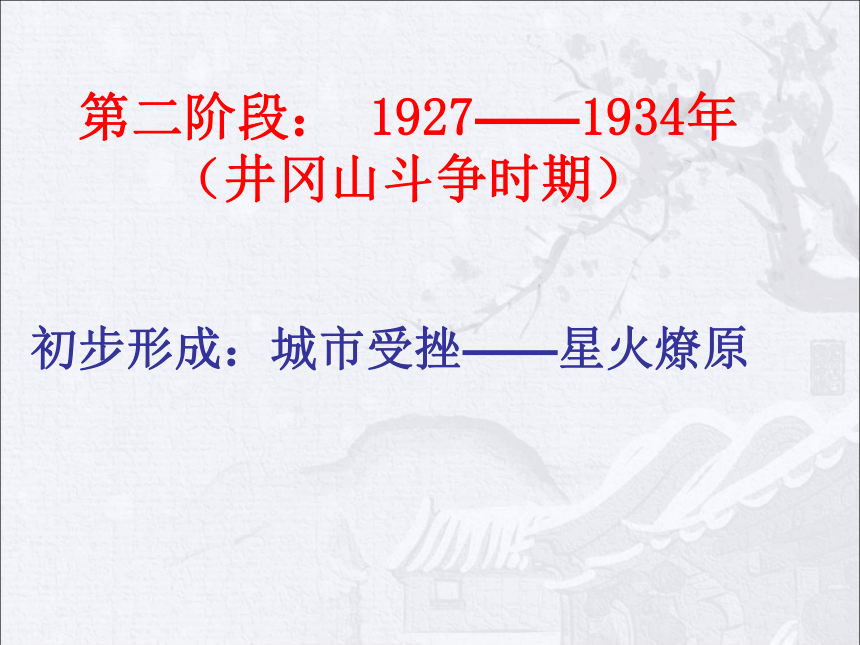 第二阶段： 1927——1934年
（井冈山斗争时期）

初步形成：城市受挫——星火燎原